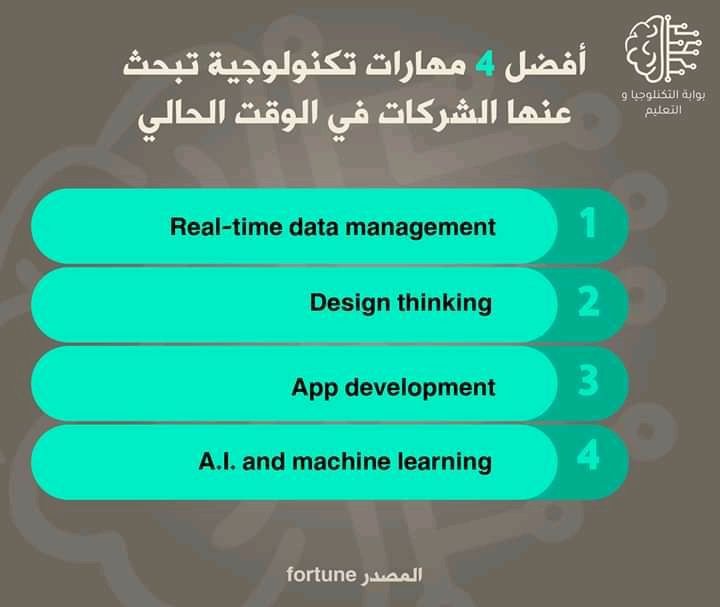 بوابة التكنلوجيا و التعليم

أفضل 4 مهارات تكنولوجية تبحث عنها الشركات في الوقت الحالي

1 Real-time data management

2 Design thinking

3 App development

4 A.I. and machine learning

المصدر fortune